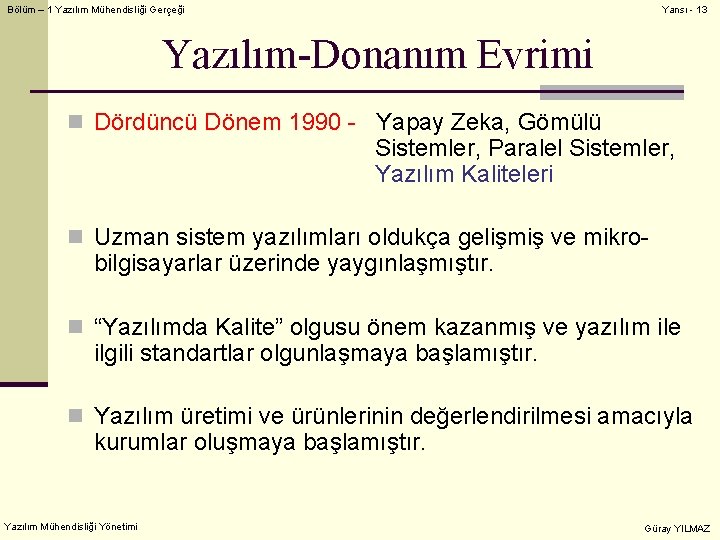 Bölüm – 1 Yazılım Mühendisliği Gerçeği

Yansı - 13

Yazılım-Donanım Evrimi

Dördüncü Dönem 1990 - Yapay Zeka, Gömülü Sistemler, Paralel Sistemler, Yazılım Kaliteleri

Uzman sistem yazılımları oldukça gelişmiş ve mikro-bilgisayarlar üzerinde yaygınlaşmıştır.

“Yazılımda Kalite” olgusu önem kazanmış ve yazılım ile ilgili standartlar olgunlaşmaya başlamıştır.

Yazılım üretimi ve ürünlerinin değerlendirilmesi amacıyla kurumlar oluşmaya başlamıştır.

Yazılım Mühendisliği Yönetimi

Güray YILMAZ